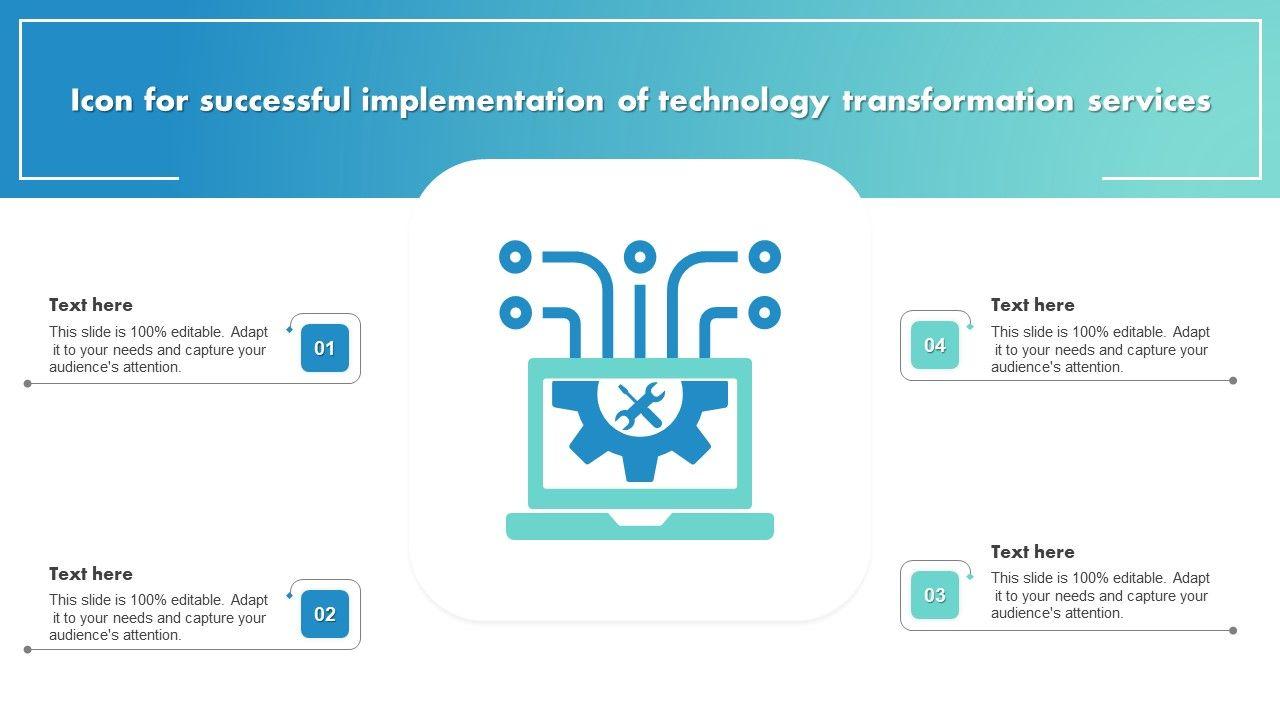 Icon for successful implementation of technology transformation services

Text here
This slide is 100% editable. Adapt it to your needs and capture your audience's attention.

01

Text here
This slide is 100% editable. Adapt it to your needs and capture your audience's attention.

02

04

Text here
This slide is 100% editable. Adapt it to your needs and capture your audience's attention.

03

Text here
This slide is 100% editable. Adapt it to your needs and capture your audience's attention.